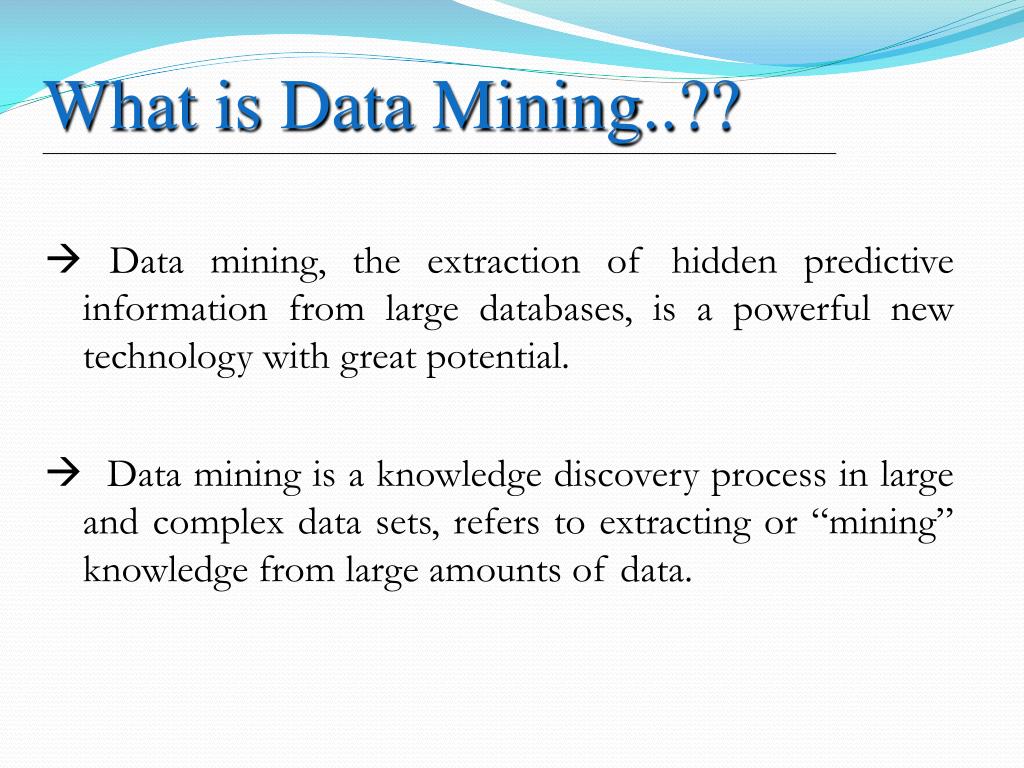 What is Data Mining..??

→ Data mining, the extraction of hidden predictive information from large databases, is a powerful new technology with great potential.

→ Data mining is a knowledge discovery process in large and complex data sets, refers to extracting or “mining” knowledge from large amounts of data.